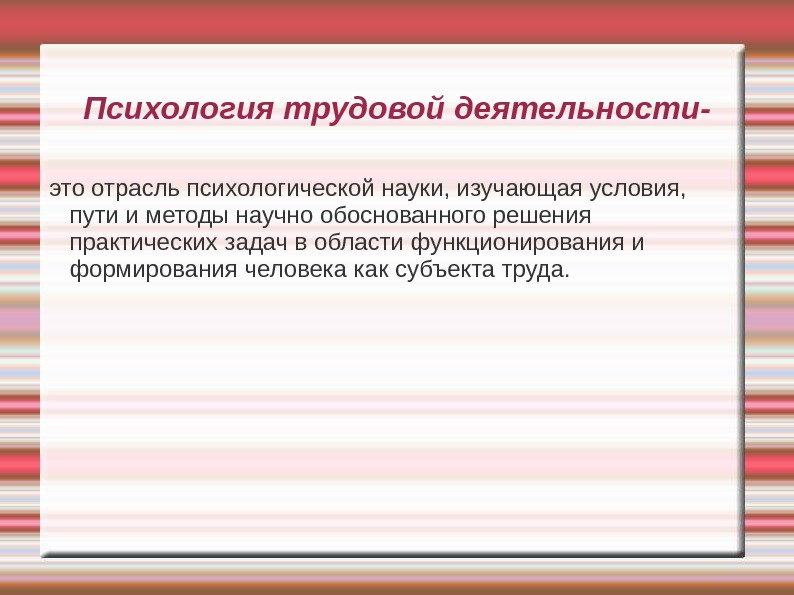 Психология трудовой деятельности-

это отрасль психологической науки, изучающая условия, пути и методы научно обоснованного решения практических задач в области функционирования и формирования человека как субъекта труда.